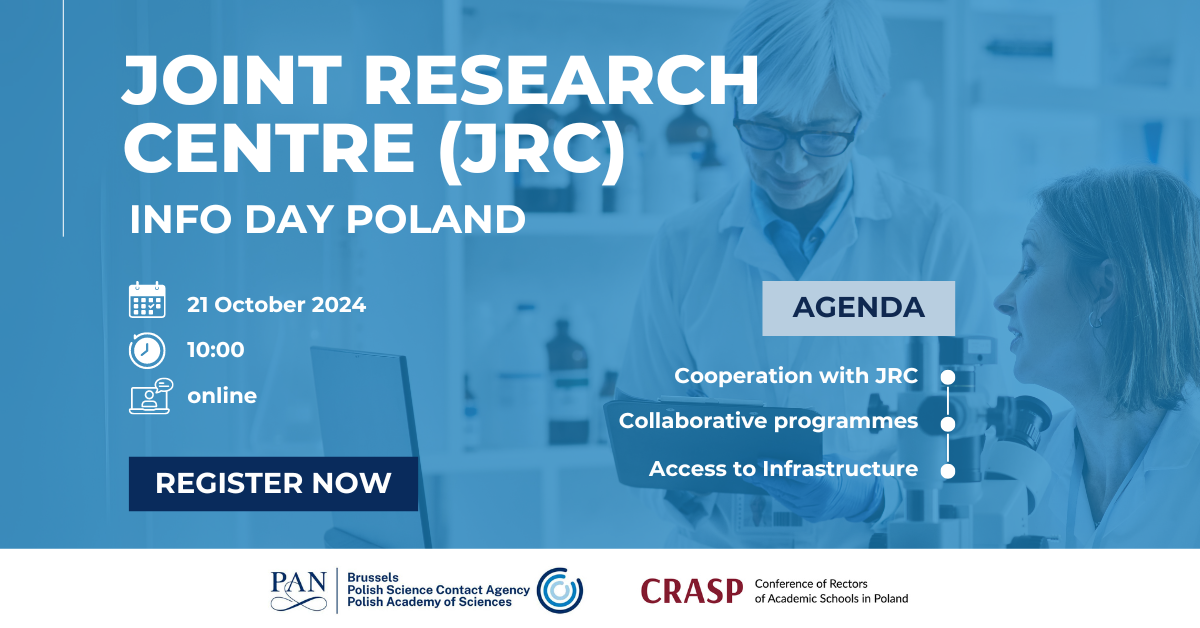 JOINT RESEARCH CENTRE (JRC)

INFO DAY POLAND

21 October 2024

10:00

online

REGISTER NOW

AGENDA

Cooperation with JRC

Collaborative programmes

Access to Infrastructure

PAN Brussels Polish Science Contact Agency Polish Academy of Sciences

CRASP Conference of Rectors of Academic Schools in Poland